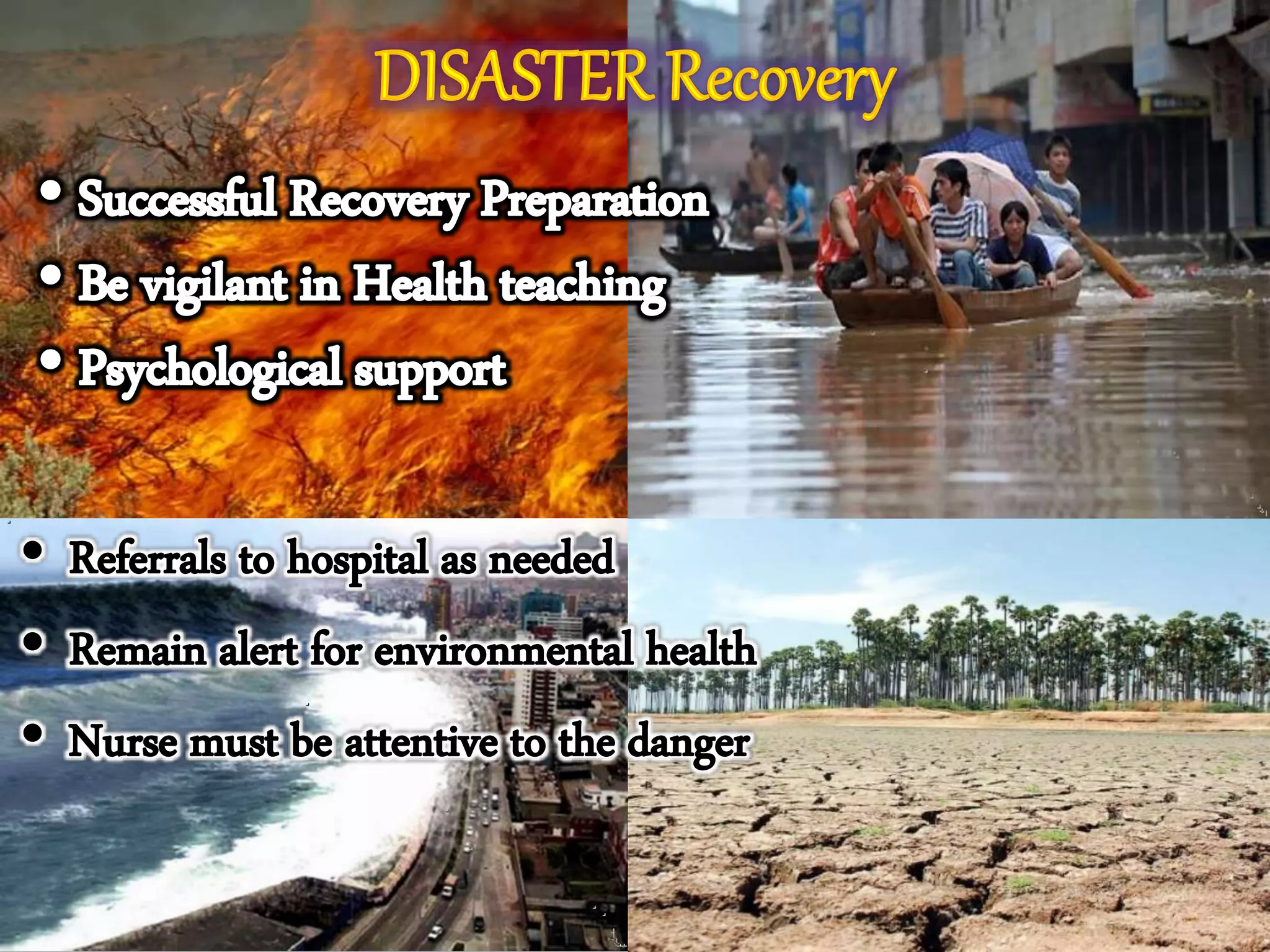 DISASTER Recovery

• Successful Recovery Preparation
• Be vigilant in Health teaching
• Psychological support

• Referrals to hospital as needed
• Remain alert for environmental health
• Nurse must be attentive to the danger